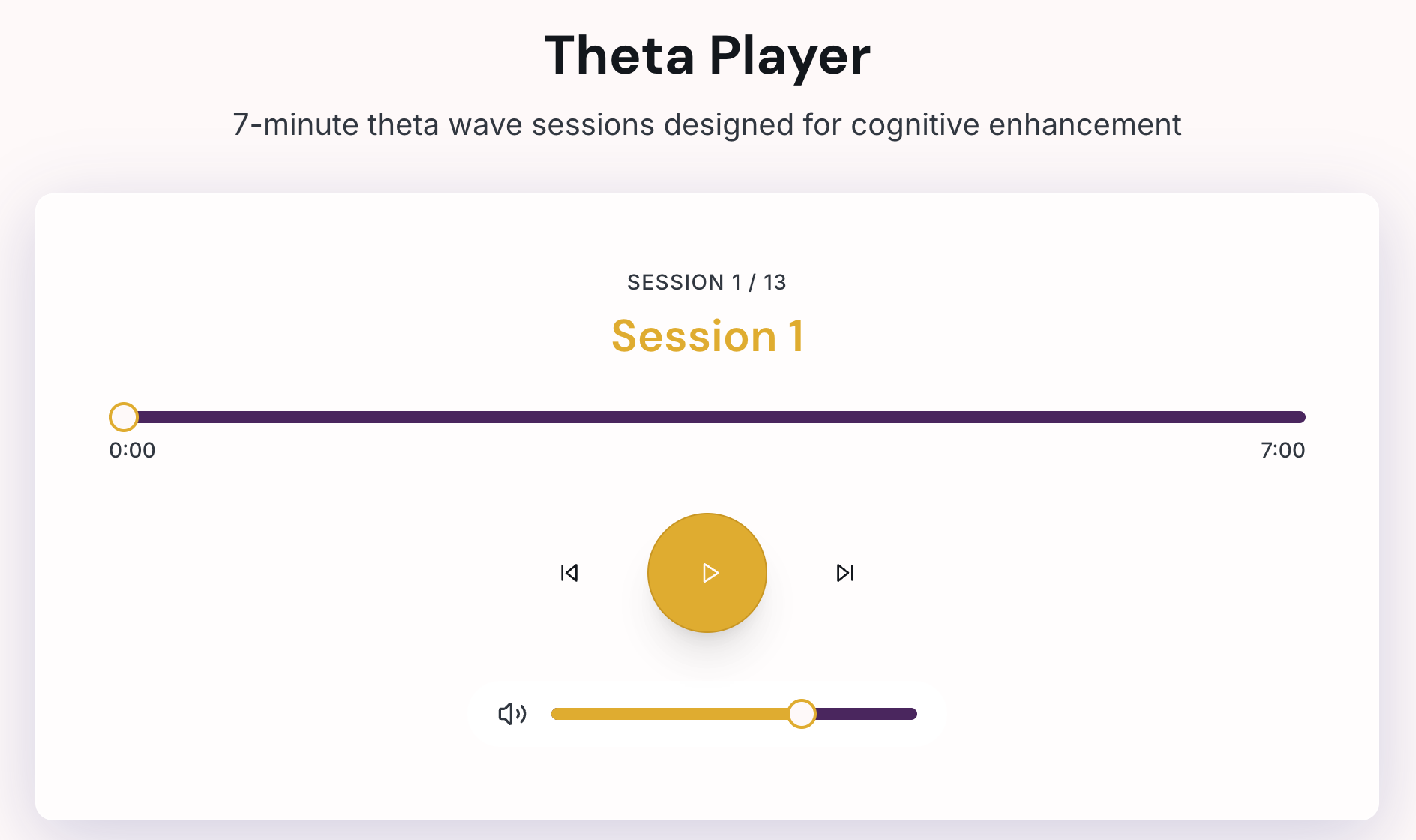 Theta Player

7-minute theta wave sessions designed for cognitive enhancement

SESSION 1 / 13

Session 1

0:00

7:00